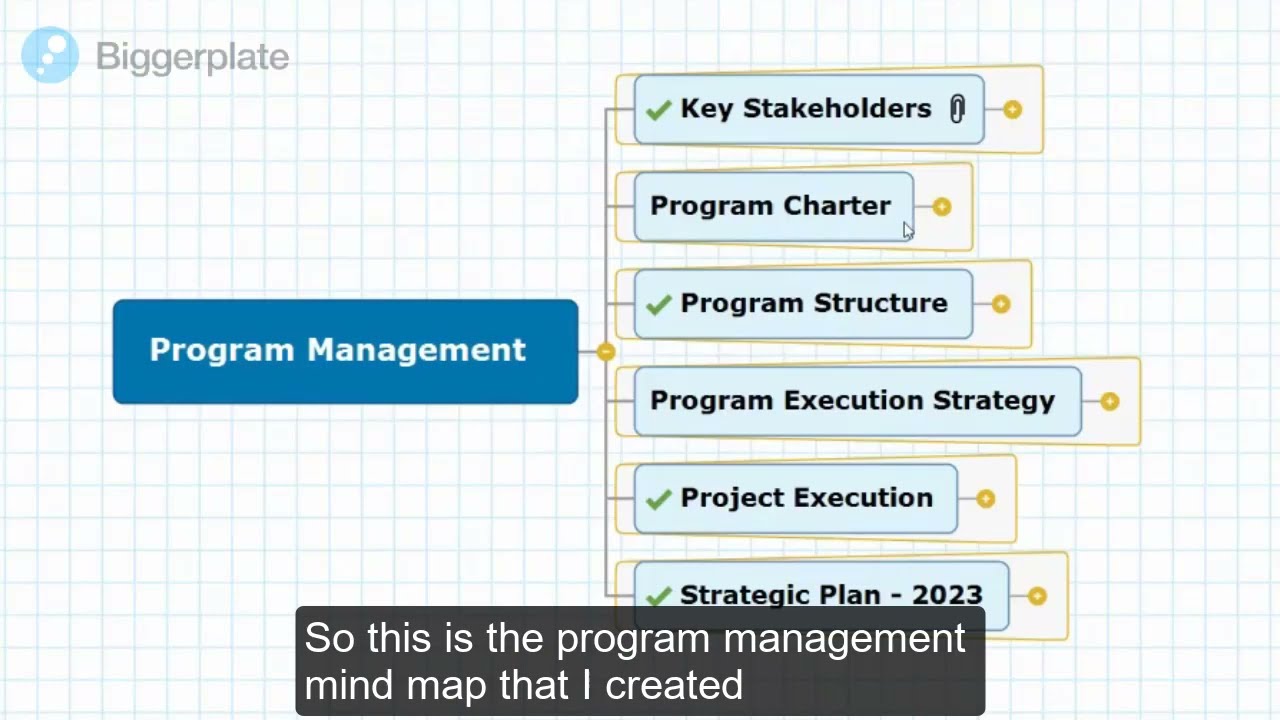 Biggerplate

Program Management

Key Stakeholders

Program Charter

Program Structure

Program Execution Strategy

Project Execution

Strategic Plan - 2023

So this is the program management mind map that I created